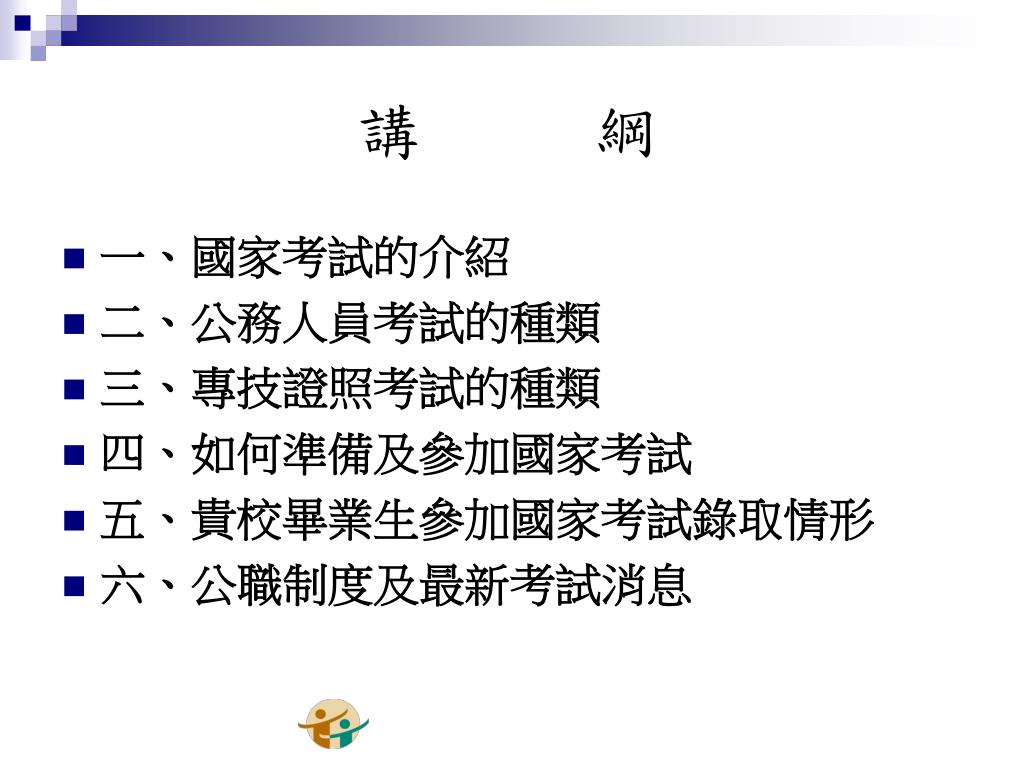 講　　綱

一、國家考試的介紹
二、公務人員考試的種類
三、專技證照考試的種類
四、如何準備及參加國家考試
五、貴校畢業生參加國家考試錄取情形
六、公職制度及最新考試消息